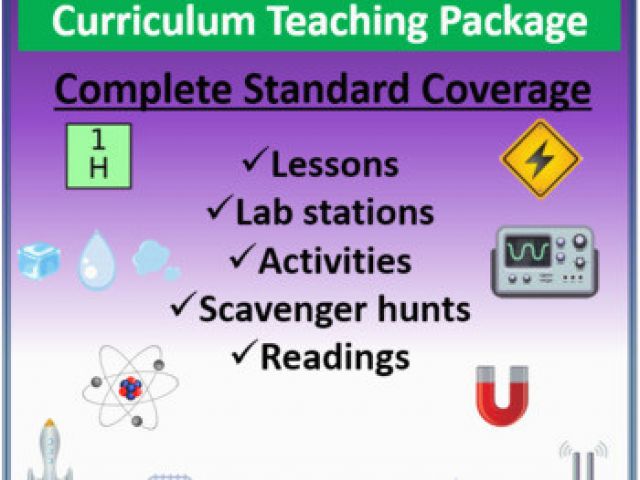 Curriculum Teaching Package

Complete Standard Coverage

1
H

✓Lessons
✓Lab stations
✓Activities
✓Scavenger hunts
✓Readings